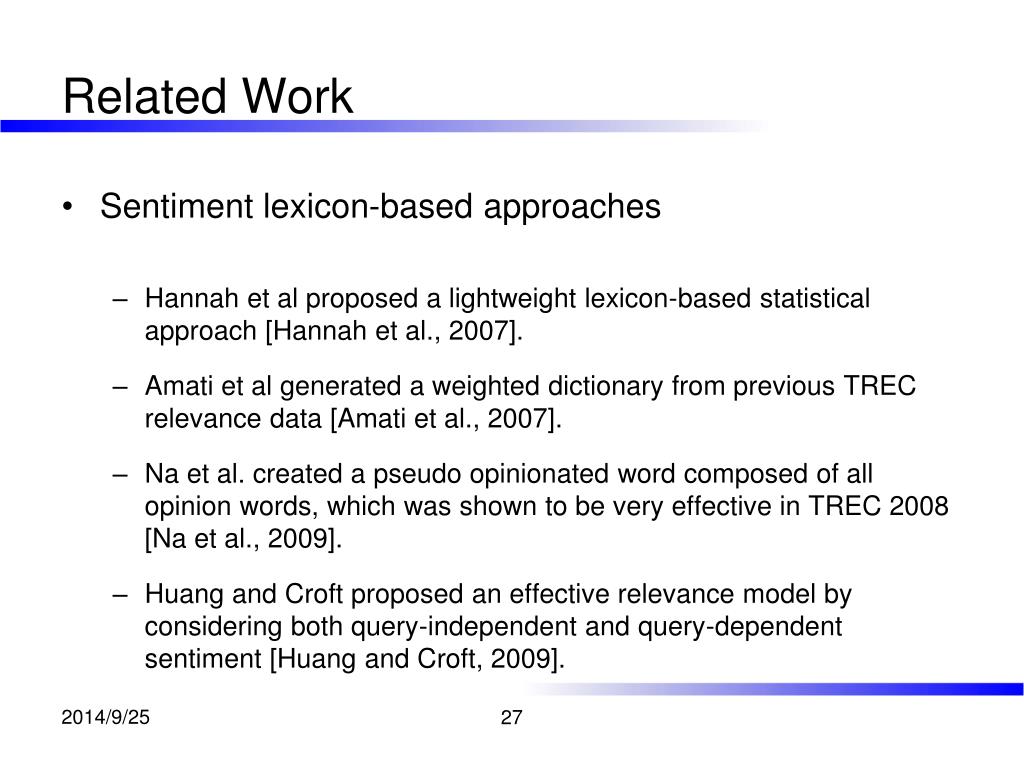 Related Work

• Sentiment lexicon-based approaches

– Hannah et al proposed a lightweight lexicon-based statistical approach [Hannah et al., 2007].

– Amati et al generated a weighted dictionary from previous TREC relevance data [Amati et al., 2007].

– Na et al. created a pseudo opinionated word composed of all opinion words, which was shown to be very effective in TREC 2008 [Na et al., 2009].

– Huang and Croft proposed an effective relevance model by considering both query-independent and query-dependent sentiment [Huang and Croft, 2009].

2014/9/25

27